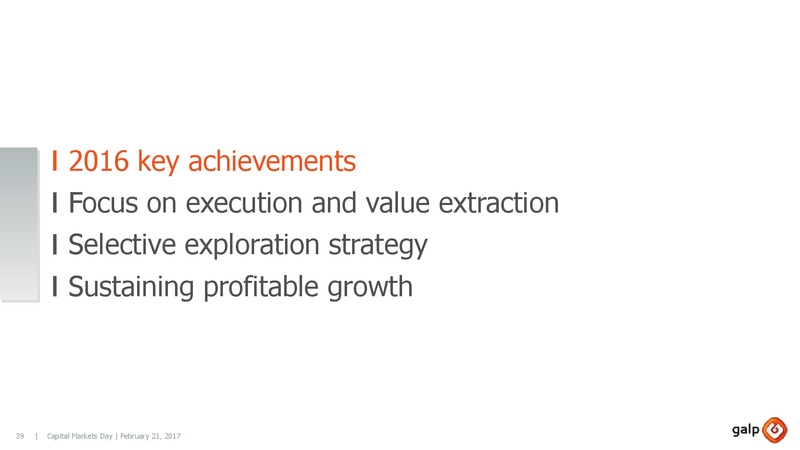 I 2016 key achievements

I Focus on execution and value extraction

I Selective exploration strategy

I Sustaining profitable growth

39 | Capital Markets Day | February 21, 2017

galp